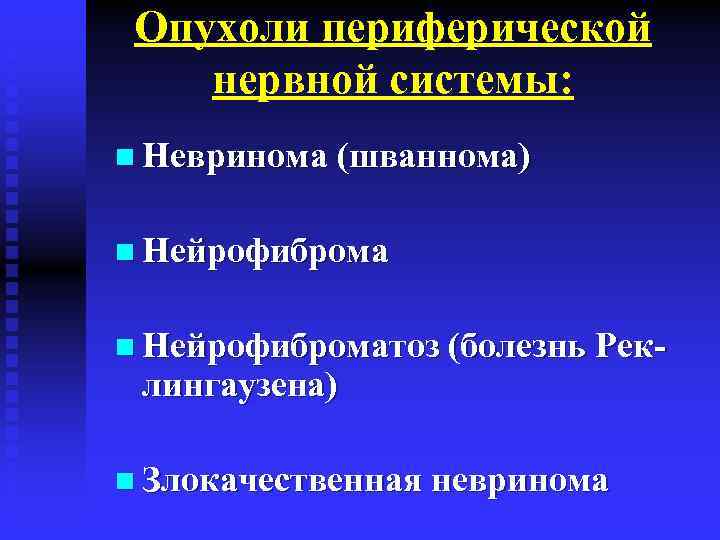 Опухоли периферической нервной системы:

Невринома (шваннома)

Нейрофиброма

Нейрофиброматоз (болезнь Реклингаузена)

Злокачественная невринома